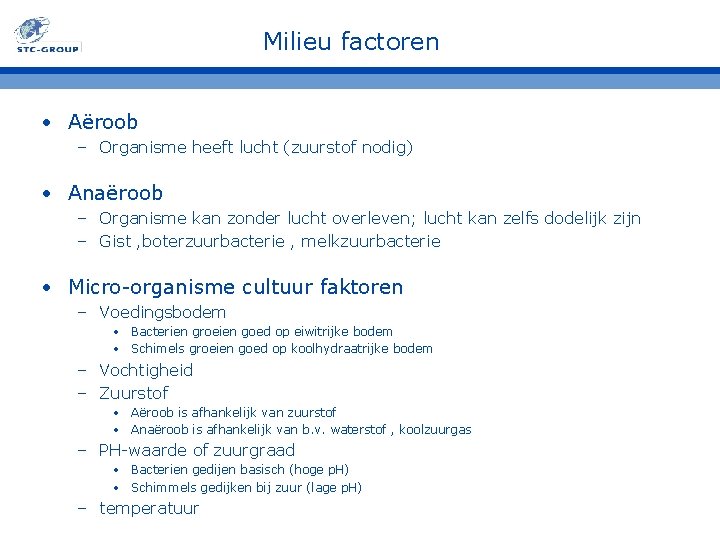 STC-GROUP

Milieu factoren

• Aëroob
– Organisme heeft lucht (zuurstof nodig)

• Anaëroob
– Organisme kan zonder lucht overleven; lucht kan zelfs dodelijk zijn
– Gist ,boterzuurbacterie , melkzuurbacterie

• Micro-organisme cultuur faktoren
– Voedingsbodem
• Bacterien groeien goed op eiwitrijke bodem
• Schimels groeien goed op koolhydraatrijke bodem
– Vochtigheid
– Zuurstof
• Aëroob is afhankelijk van zuurstof
• Anaëroob is afhankelijk van b.v. waterstof , koolzuurgas
– PH-waarde of zuurgraad
• Bacterien gedijen basisch (hoge pH)
• Schimmels gedijken bij zuur (lage pH)
– temperatuur